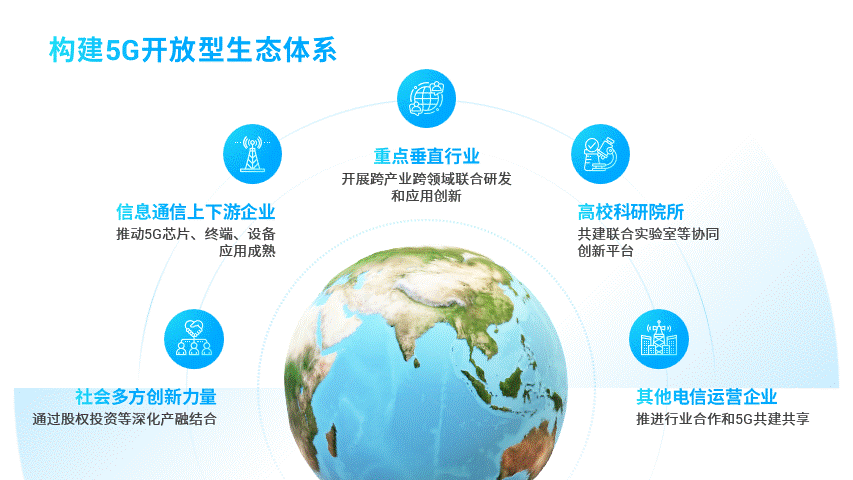 构建5G开放型生态体系

重点垂直行业
开展跨产业跨领域联合研发和应用创新

信息通信上下游企业
推动5G芯片、终端、设备应用成熟

高校科研院所
共建联合实验室等协同创新平台

社会多方创新力量
通过股权投资等深化产融结合

其他电信运营企业
推进行业合作和5G共建共享